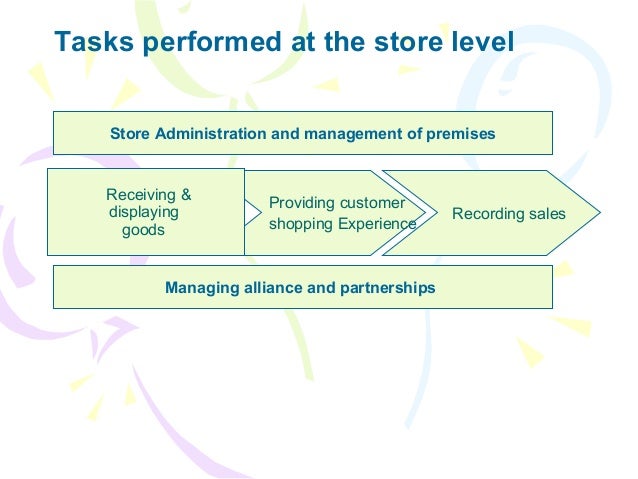 Tasks performed at the store level

Store Administration and management of premises

Receiving & displaying goods

Providing customer shopping Experience

Recording sales

Managing alliance and partnerships